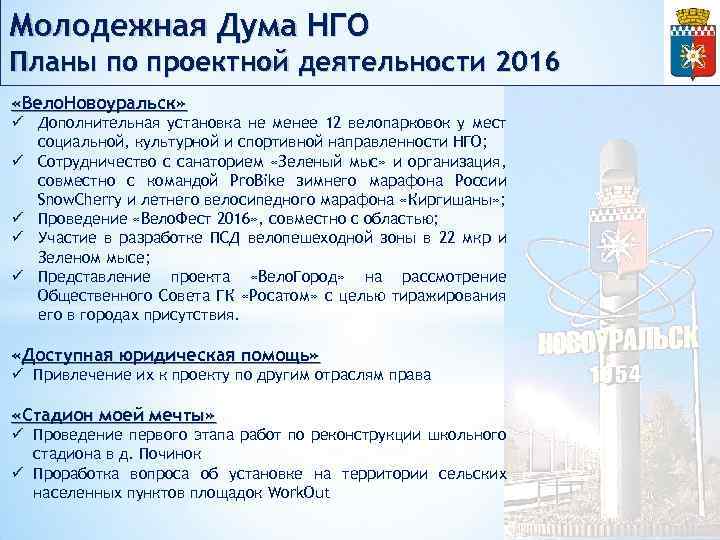 Молодежная Дума НГО
Планы по проектной деятельности 2016

«ВелоНовоуральск»
✓ Дополнительная установка не менее 12 велопарковок у мест социальной, культурной и спортивной направленности НГО;
✓ Сотрудничество с санаторием «Зеленый мыс» и организация, совместно с командой ProBike зимнего марафона России SnowCherry и летнего велосипедного марафона «Киргишаны»;
✓ Проведение «ВелоФест 2016», совместно с областью;
✓ Участие в разработке ПСД велопешеходной зоны в 22 мкр и Зеленом мысе;
✓ Представление проекта «ВелоГород» на рассмотрение Общественного Совета ГК «Росатом» с целью тиражирования его в городах присутствия.

«Доступная юридическая помощь»
✓ Привлечение их к проекту по другим отраслям права

«Стадион моей мечты»
✓ Проведение первого этапа работ по реконструкции школьного стадиона в д. Починок
✓ Проработка вопроса об установке на территории сельских населенных пунктов площадок WorkOut

НОВОУРАЛЬСК
1954